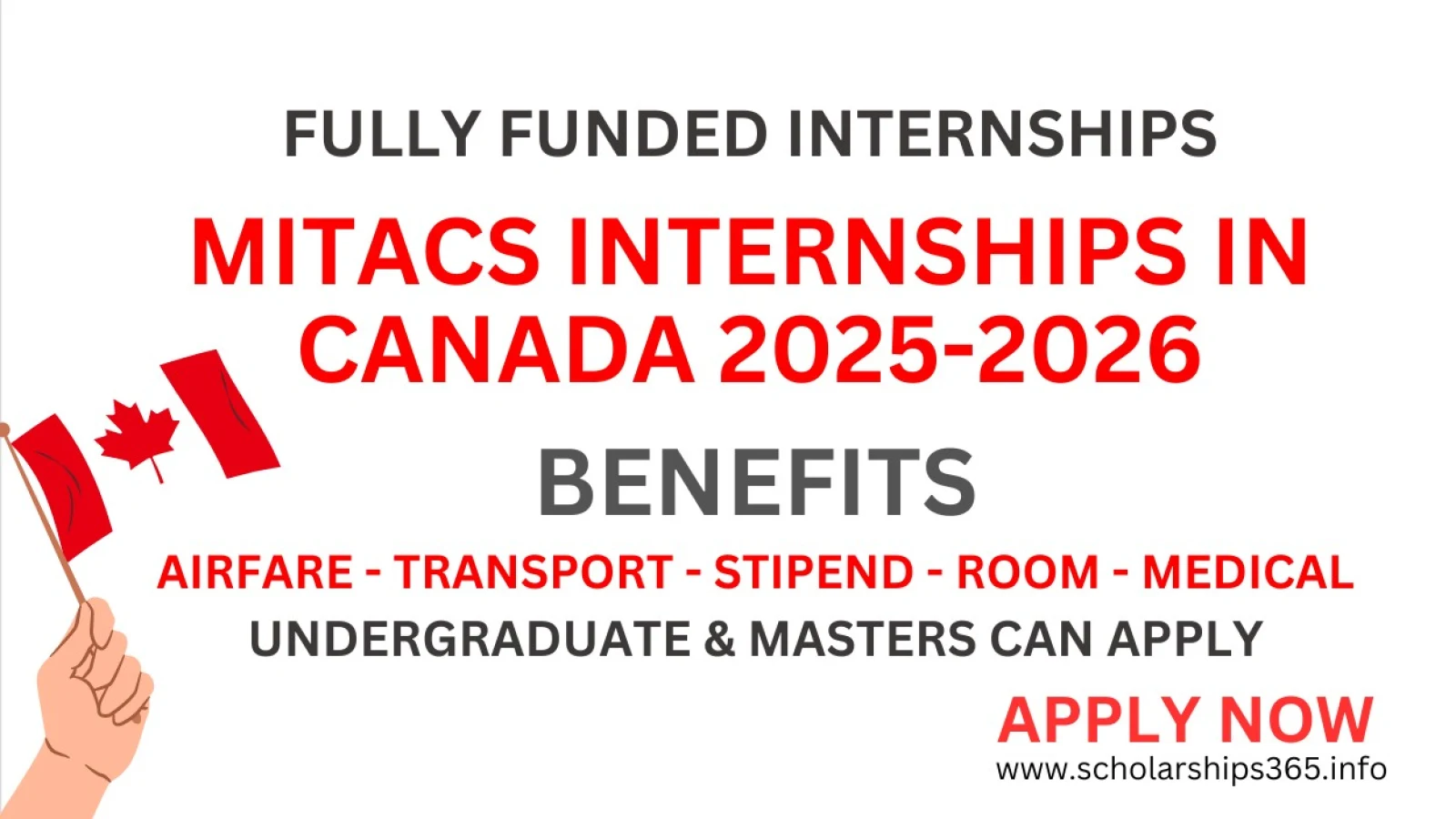 FULLY FUNDED INTERNSHIPS

MITACS INTERNSHIPS IN CANADA 2025-2026

BENEFITS

AIRFARE - TRANSPORT - STIPEND - ROOM - MEDICAL

UNDERGRADUATE & MASTERS CAN APPLY

APPLY NOW

www.scholarships365.info